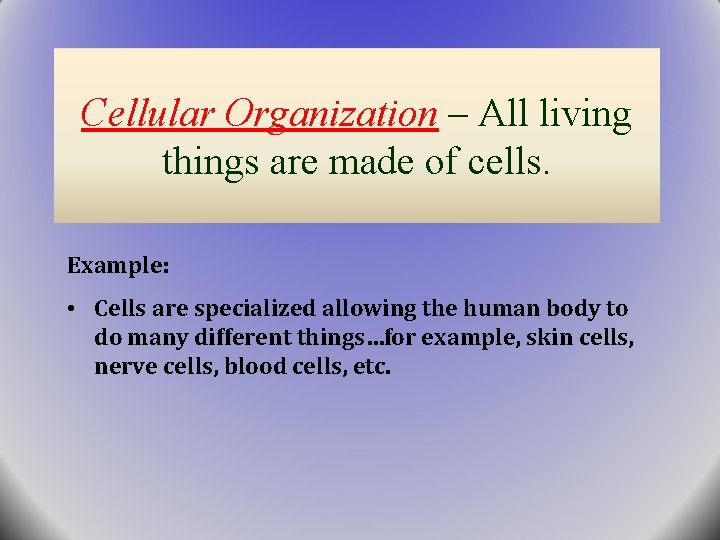 Cellular Organization – All living things are made of cells.

Example:

• Cells are specialized allowing the human body to do many different things…for example, skin cells, nerve cells, blood cells, etc.